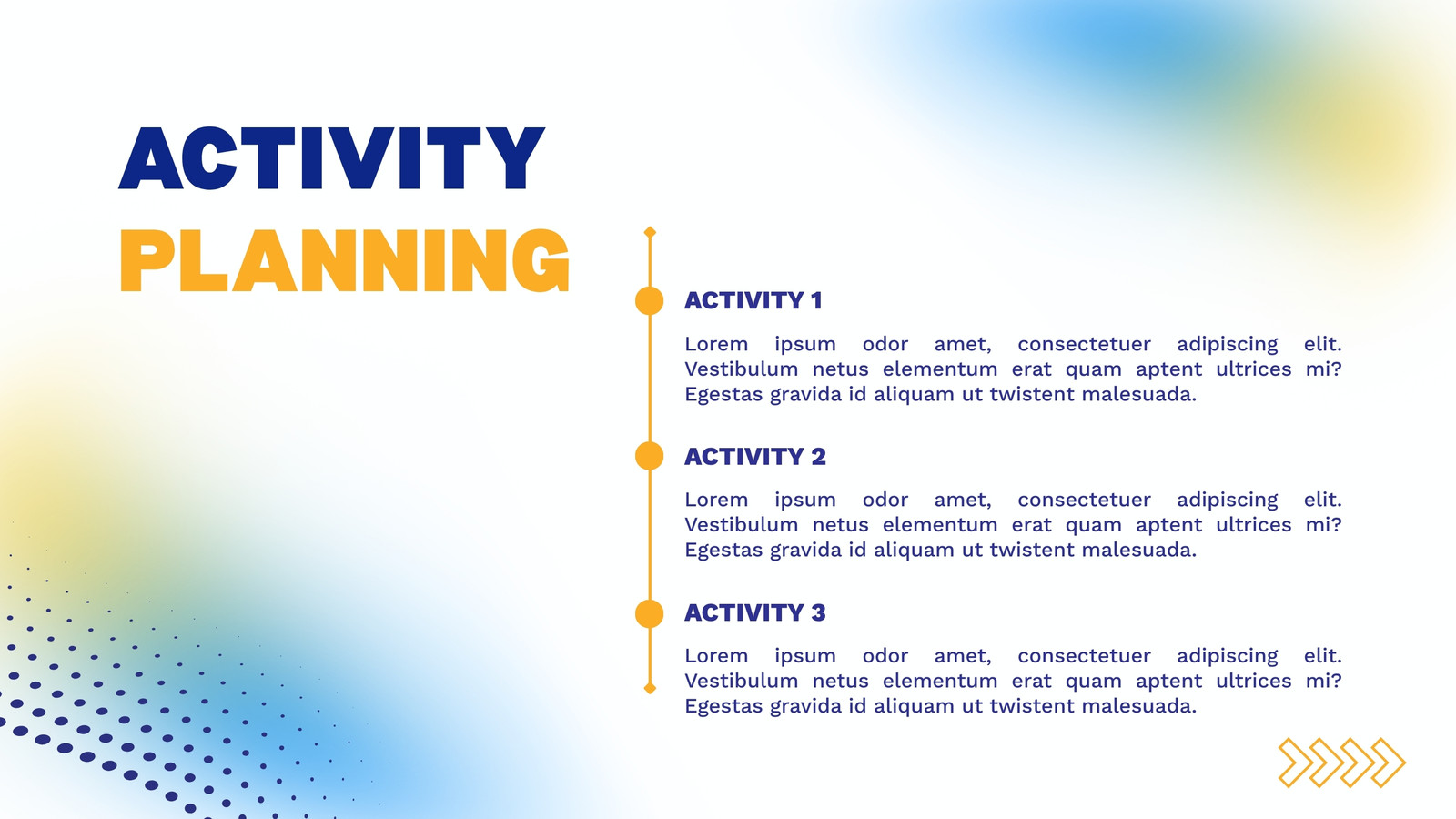 ACTIVITY
PLANNING

ACTIVITY 1

Lorem ipsum odor amet, consectetuer adipiscing elit. Vestibulum netus elementum erat quam aptent ultrices mi? Egestas gravida id aliquam ut twistent malesuada.

ACTIVITY 2

Lorem ipsum odor amet, consectetuer adipiscing elit. Vestibulum netus elementum erat quam aptent ultrices mi? Egestas gravida id aliquam ut twistent malesuada.

ACTIVITY 3

Lorem ipsum odor amet, consectetuer adipiscing elit. Vestibulum netus elementum erat quam aptent ultrices mi? Egestas gravida id aliquam ut twistent malesuada.